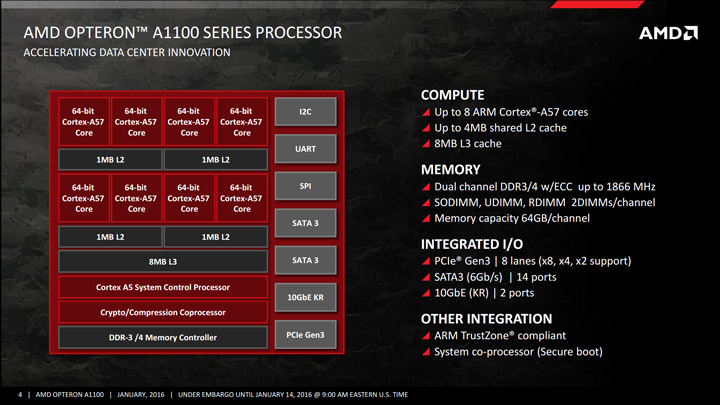 AMD OPTERON™ A1100 SERIES PROCESSOR
ACCELERATING DATA CENTER INNOVATION

AMD

64-bit Cortex-A57 Core
64-bit Cortex-A57 Core
64-bit Cortex-A57 Core
64-bit Cortex-A57 Core
1MB L2
1MB L2
64-bit Cortex-A57 Core
64-bit Cortex-A57 Core
64-bit Cortex-A57 Core
64-bit Cortex-A57 Core
1MB L2
1MB L2
8MB L3
Cortex A5 System Control Processor
Crypto/Compression Coprocessor
DDR-3 /4 Memory Controller

I2C
UART
SPI
SATA 3
SATA 3
10GbE KR
PCIe Gen3

COMPUTE
Up to 8 ARM Cortex®-A57 cores
Up to 4MB shared L2 cache
8MB L3 cache

MEMORY
Dual channel DDR3/4 w/ECC up to 1866 MHz
SODIMM, UDIMM, RDIMM 2DIMMs/channel
Memory capacity 64GB/channel

INTEGRATED I/O
PCIe® Gen3 | 8 lanes (x8, x4, x2 support)
SATA3 (6Gb/s) | 14 ports
10GbE (KR) | 2 ports

OTHER INTEGRATION
ARM TrustZone® compliant
System co-processor (Secure boot)

4 | AMD OPTERON A1100 | JANUARY, 2016 | UNDER EMBARGO UNTIL JANUARY 14, 2016 @ 9:00 AM EASTERN U.S. TIME